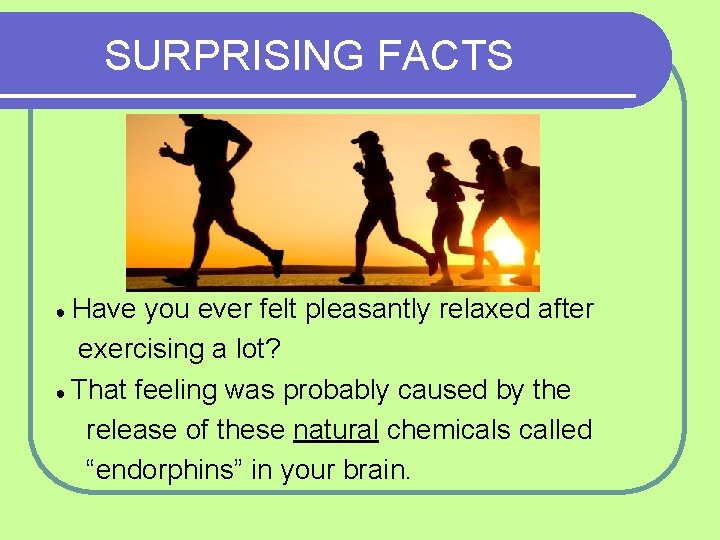 SURPRISING FACTS

● Have you ever felt pleasantly relaxed after exercising a lot?

● That feeling was probably caused by the release of these natural chemicals called “endorphins” in your brain.